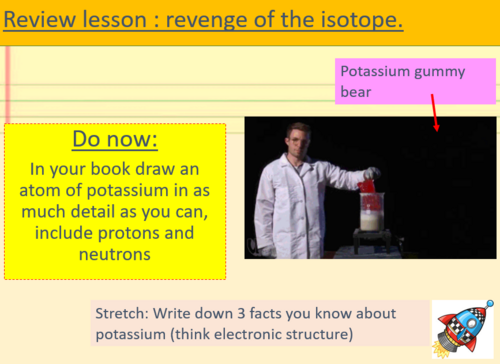 Review lesson : revenge of the isotope.

Potassium gummy bear

Do now:

In your book draw an atom of potassium in as much detail as you can, include protons and neutrons

Stretch: Write down 3 facts you know about potassium (think electronic structure)